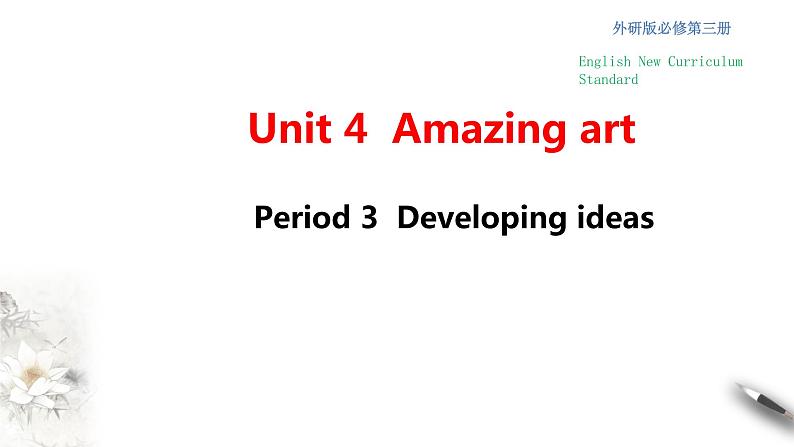 外研版必修第三册

English New Curriculum Standard

Unit 4 Amazing art

Period 3 Developing ideas